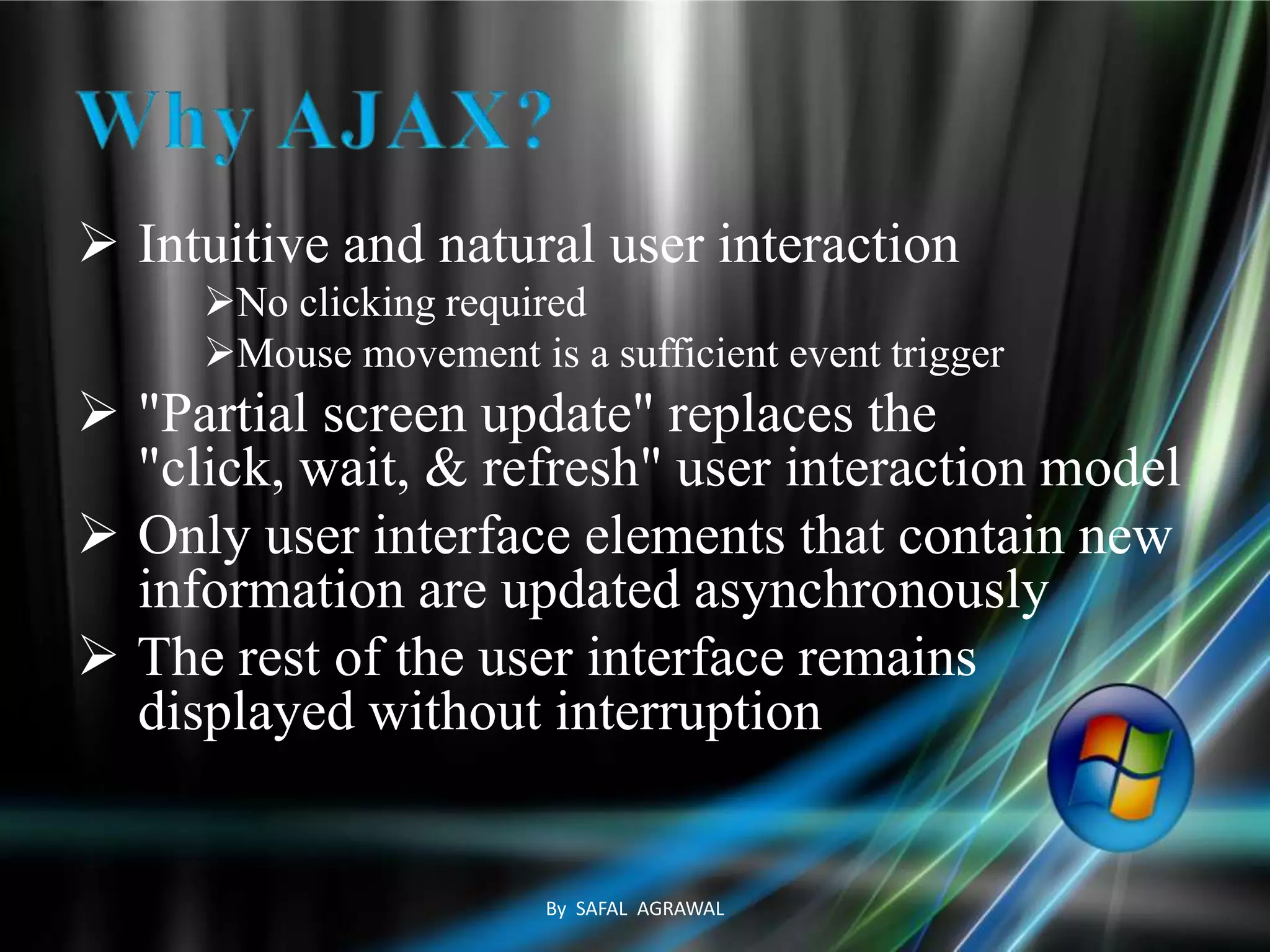 Why AJAX?

➢ Intuitive and natural user interaction

➢No clicking required

➢Mouse movement is a sufficient event trigger

➢ "Partial screen update" replaces the "click, wait, & refresh" user interaction model

➢ Only user interface elements that contain new information are updated asynchronously

➢ The rest of the user interface remains displayed without interruption

By SAFAL AGRAWAL